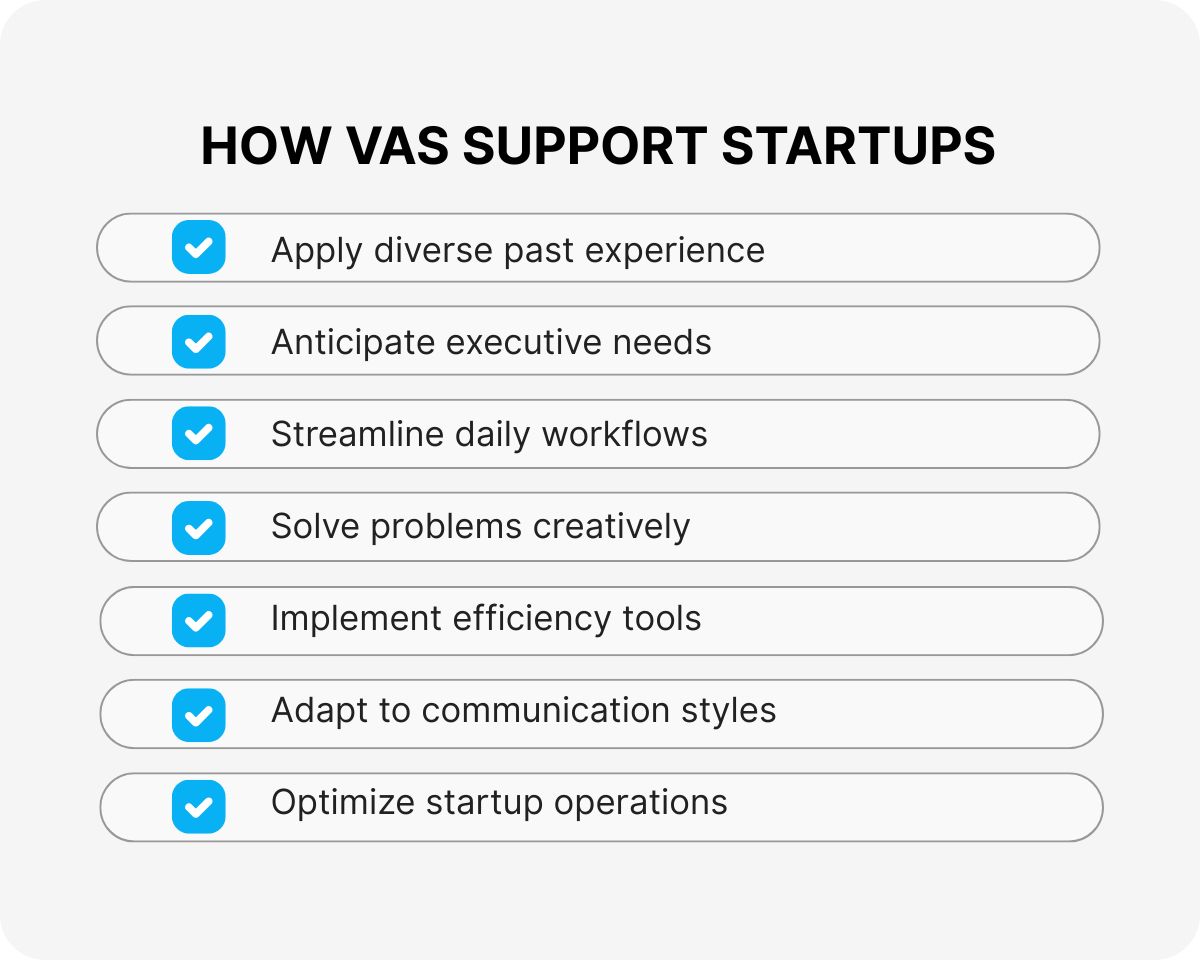 HOW VAS SUPPORT STARTUPS

Apply diverse past experience

Anticipate executive needs

Streamline daily workflows

Solve problems creatively

Implement efficiency tools

Adapt to communication styles

Optimize startup operations